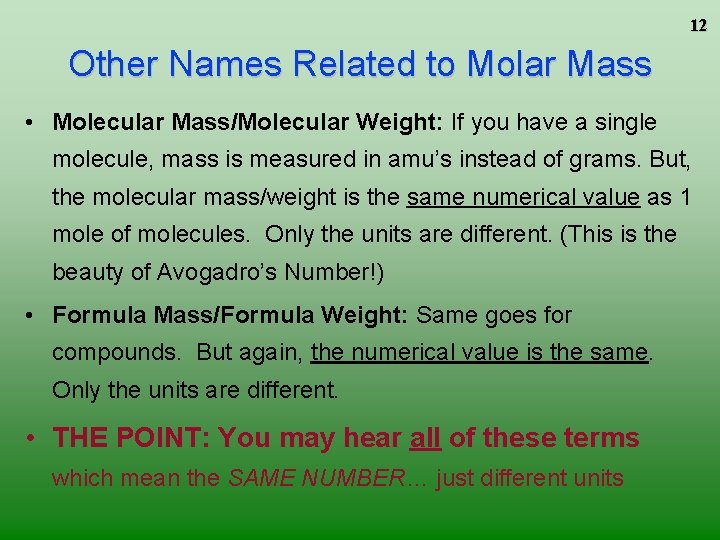 12

Other Names Related to Molar Mass

• Molecular Mass/Molecular Weight: If you have a single molecule, mass is measured in amu's instead of grams. But, the molecular mass/weight is the same numerical value as 1 mole of molecules. Only the units are different. (This is the beauty of Avogadro's Number!)

• Formula Mass/Formula Weight: Same goes for compounds. But again, the numerical value is the same. Only the units are different.

• THE POINT: You may hear all of these terms which mean the SAME NUMBER… just different units